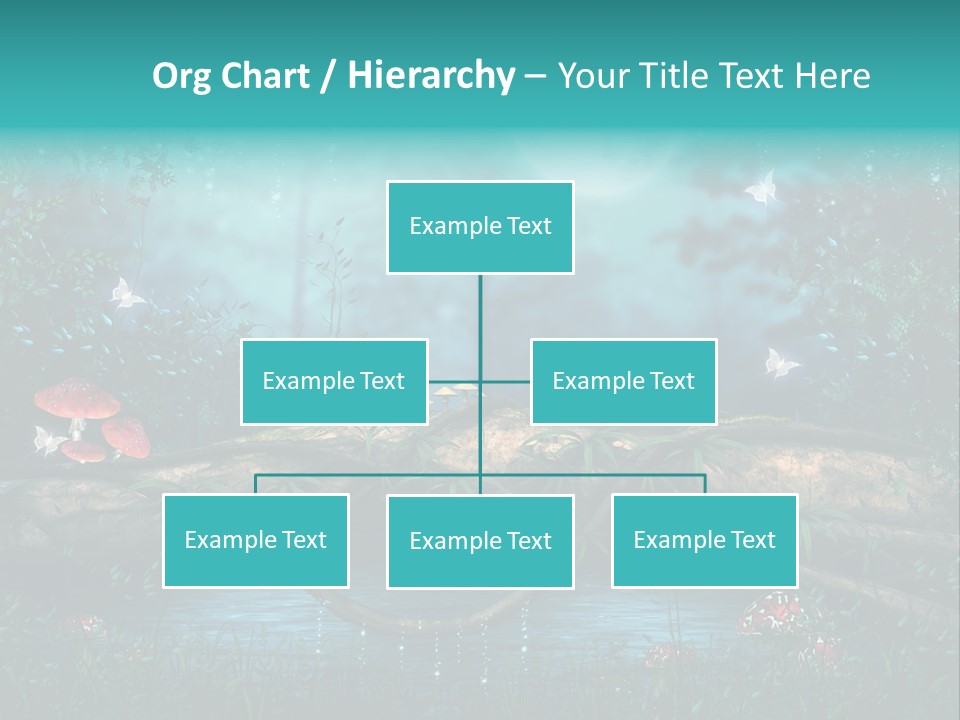 Org Chart / Hierarchy – Your Title Text Here

Example Text

Example Text

Example Text

Example Text

Example Text

Example Text